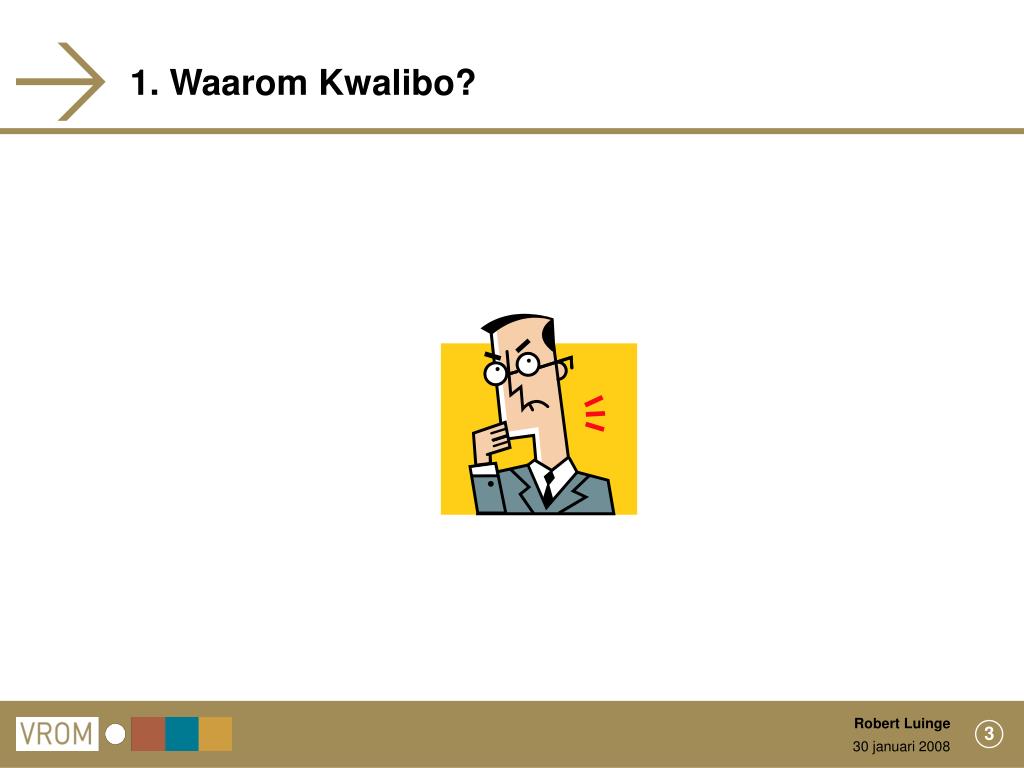 1. Waarom Kwalibo?

VROM

Robert Luinge
30 januari 2008

3